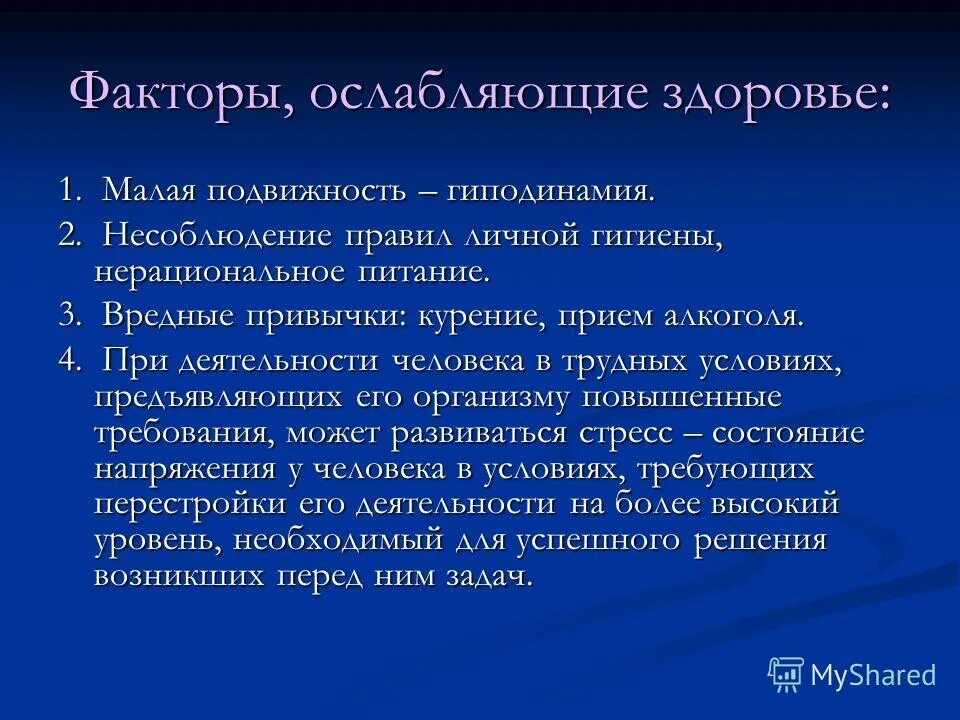 Факторы, ослабляющие здоровье:

1. Малая подвижность – гиподинамия.

2. Несоблюдение правил личной гигиены, нерациональное питание.

3. Вредные привычки: курение, прием алкоголя.

4. При деятельности человека в трудных условиях, предъявляющих его организму повышенные требования, может развиваться стресс – состояние напряжения у человека в условиях, требующих перестройки его деятельности на более высокий уровень, необходимый для успешного решения возникших перед ним задач.

MyShared